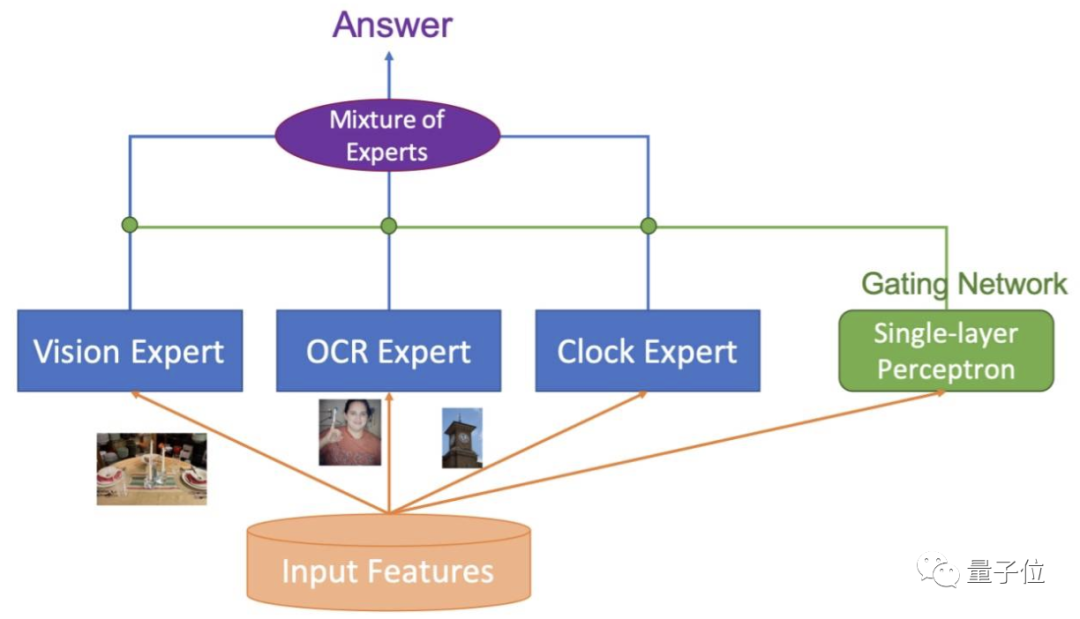 Answer

Mixture of Experts

Gating Network

Vision Expert

OCR Expert

Clock Expert

Single-layer Perceptron

Input Features

量子位